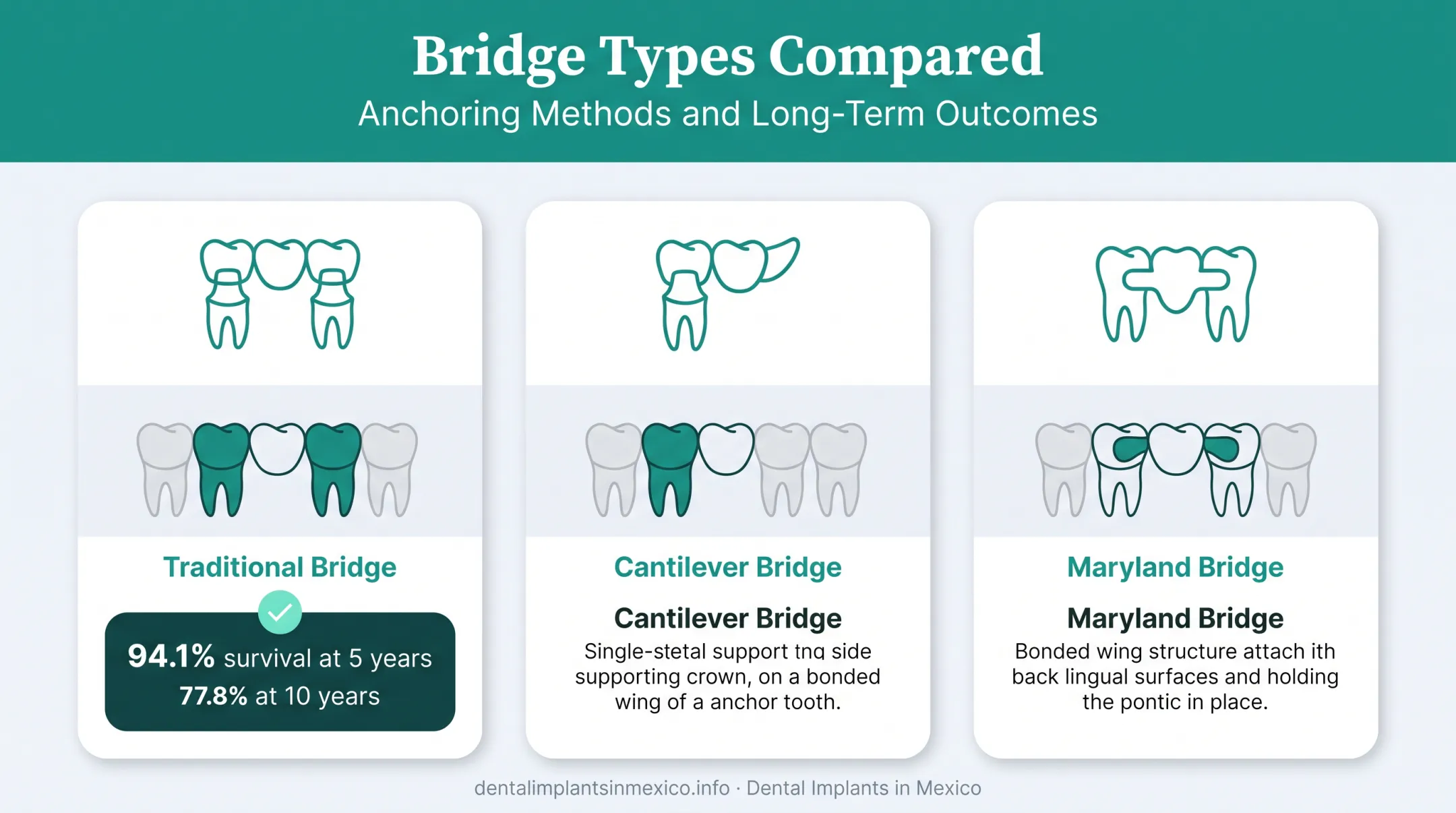 Bridge Types Compared
Anchoring Methods and Long-Term Outcomes

Traditional Bridge

94.1% survival at 5 years
77.8% at 10 years

Cantilever Bridge

Cantilever Bridge
Single-stetal support tnq side supporting crown, on a bonded wing of a anchor tooth.

Maryland Bridge

Maryland Bridge
Bonded wing structure attach ith back lingual surfaces and holding the pontic in place.

dentalimplantsinmexico.info · Dental Implants in Mexico